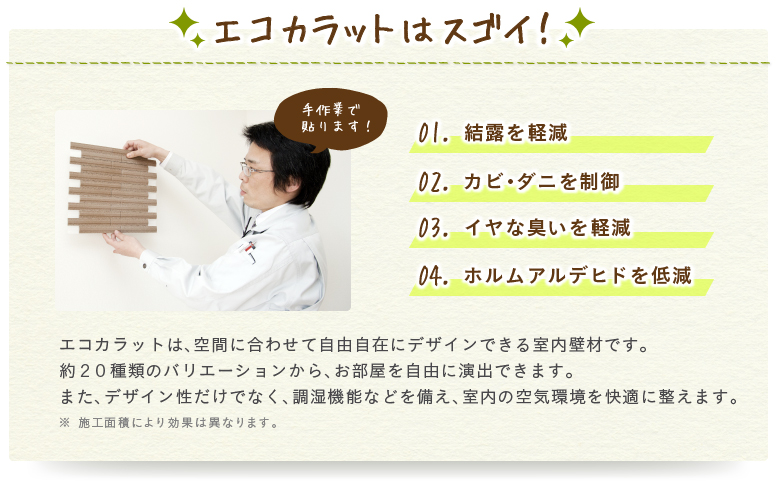 エコカラットはスゴイ!

手作業で貼ります!

01. 結露を軽減

02. カビ・ダニを制御

03. イヤな臭いを軽減

04. ホルムアルデヒドを低減

エコカラットは、空間に合わせて自由自在にデザインできる室内壁材です。
約20種類のバリエーションから、お部屋を自由に演出できます。
また、デザイン性だけでなく、調湿機能などを備え、室内の空気環境を快適に整えます。
※ 施工面積により効果は異なります。